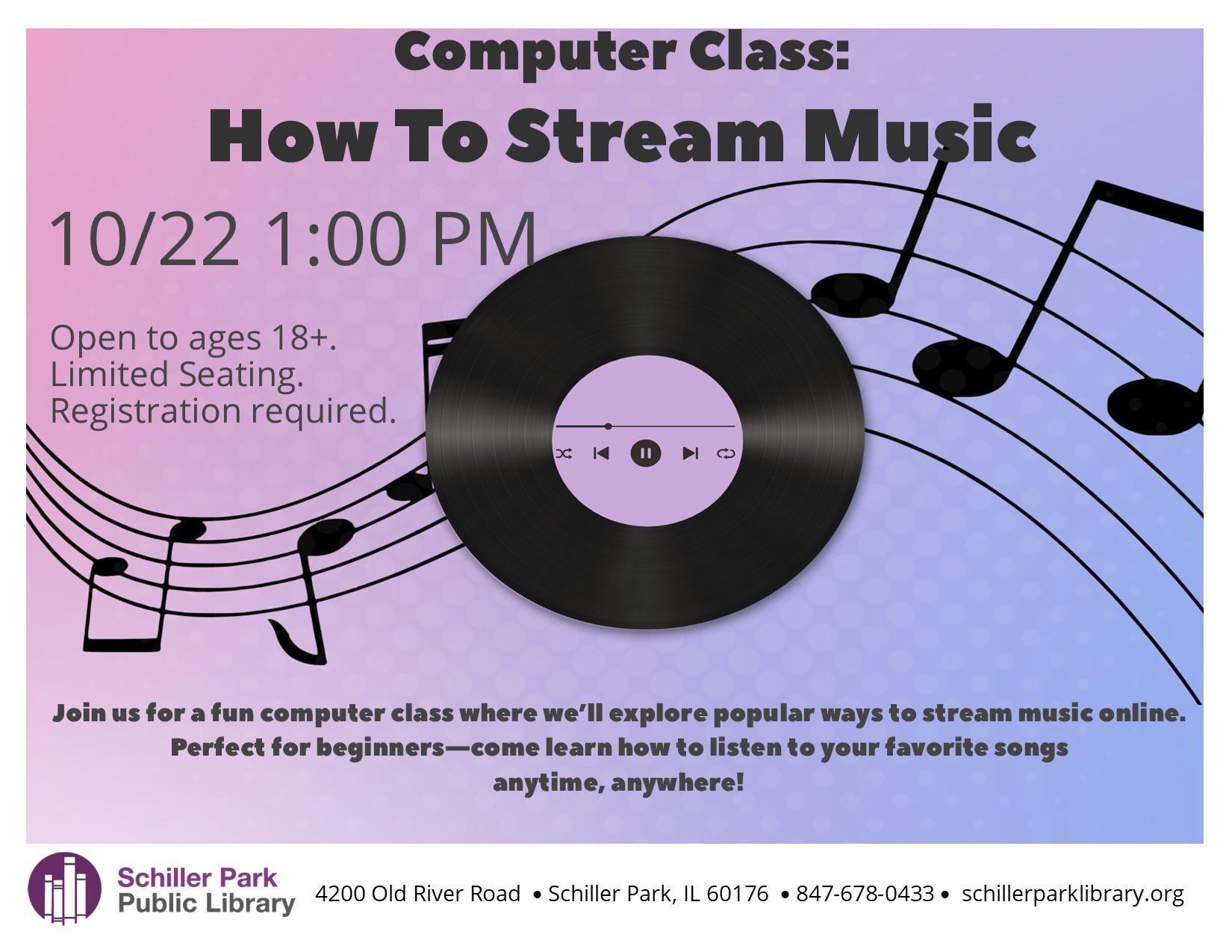 Computer Class:
How To Stream Music

10/22 1:00 PM

Open to ages 18+.
Limited Seating.
Registration required.

Join us for a fun computer class where we'll explore popular ways to stream music online. Perfect for beginners—come learn how to listen to your favorite songs anytime, anywhere!

Schiller Park Public Library

4200 Old River Road • Schiller Park, IL 60176 • 847-678-0433 • schillerparklibrary.org